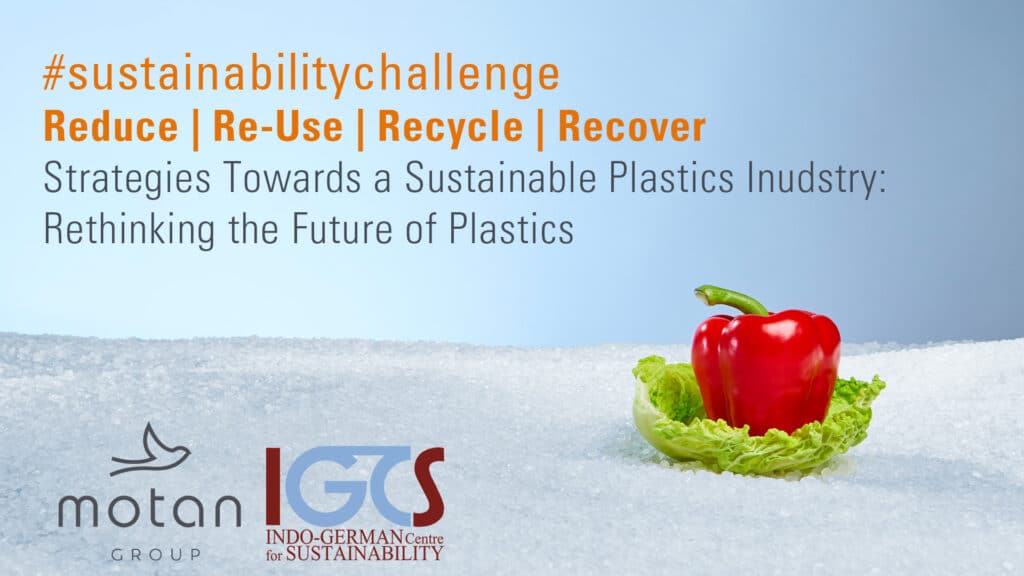 #sustainabilitychallenge
Reduce | Re-Use | Recycle | Recover
Strategies Towards a Sustainable Plastics Inudstry: Rethinking the Future of Plastics

motan
GROUP

IGCS
INDO-GERMAN Centre for SUSTAINABILITY